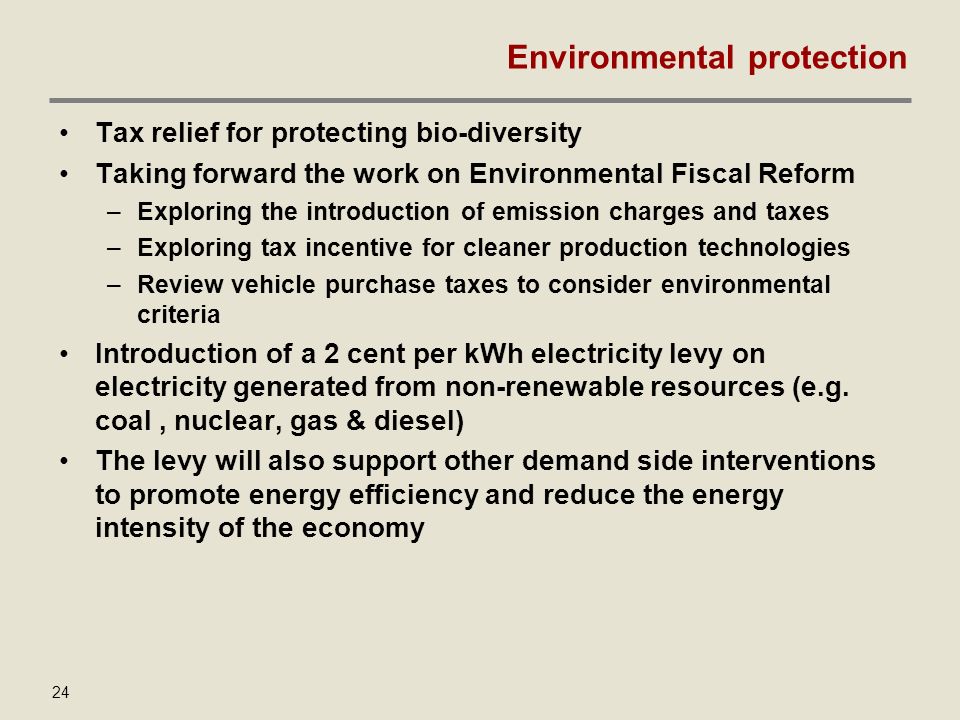 Environmental protection

• Tax relief for protecting bio-diversity
• Taking forward the work on Environmental Fiscal Reform
– Exploring the introduction of emission charges and taxes
– Exploring tax incentive for cleaner production technologies
– Review vehicle purchase taxes to consider environmental criteria
• Introduction of a 2 cent per kWh electricity levy on electricity generated from non-renewable resources (e.g. coal , nuclear, gas & diesel)
• The levy will also support other demand side interventions to promote energy efficiency and reduce the energy intensity of the economy

24